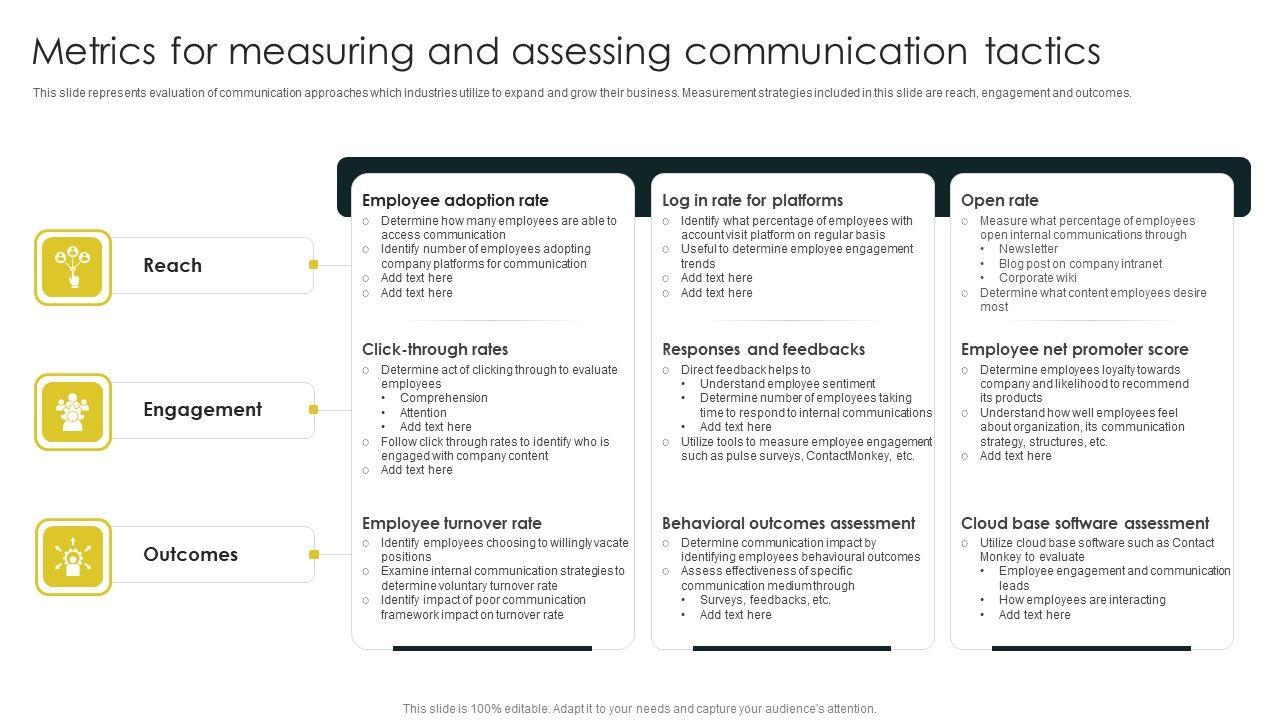 Metrics for measuring and assessing communication tactics

This slide represents evaluation of communication approaches which industries utilize to expand and grow their business. Measurement strategies included in this slide are reach, engagement and outcomes.

Reach

Engagement

Outcomes

Employee adoption rate
○ Determine how many employees are able to access communication
○ Identify number of employees adopting company platforms for communication
○ Add text here
○ Add text here

Click-through rates
○ Determine act of clicking through to evaluate employees
• Comprehension
• Attention
• Add text here
○ Follow click through rates to identify who is engaged with company content
○ Add text here

Employee turnover rate
○ Identify employees choosing to willingly vacate positions
○ Examine internal communication strategies to determine voluntary turnover rate
○ Identify impact of poor communication framework impact on turnover rate

Log in rate for platforms
○ Identify what percentage of employees with account visit platform on regular basis
○ Useful to determine employee engagement trends
○ Add text here
○ Add text here

Responses and feedbacks
○ Direct feedback helps to
• Understand employee sentiment
• Determine number of employees taking time to respond to internal communications
• Add text here
○ Utilize tools to measure employee engagement such as pulse surveys, ContactMonkey, etc.

Behavioral outcomes assessment
○ Determine communication impact by identifying employees behavioural outcomes
○ Assess effectiveness of specific communication medium through
• Surveys, feedbacks, etc.
• Add text here

Open rate
○ Measure what percentage of employees open internal communications through
• Newsletter
• Blog post on company intranet
• Corporate wiki
○ Determine what content employees desire most

Employee net promoter score
○ Determine employees loyalty towards company and likelihood to recommend its products
○ Understand how well employees feel about organization, its communication strategy, structures, etc.
○ Add text here

Cloud base software assessment
○ Utilize cloud base software such as Contact Monkey to evaluate
• Employee engagement and communication leads
• How employees are interacting
• Add text here

This slide is 100% editable. Adapt it to your needs and capture your audience's attention.